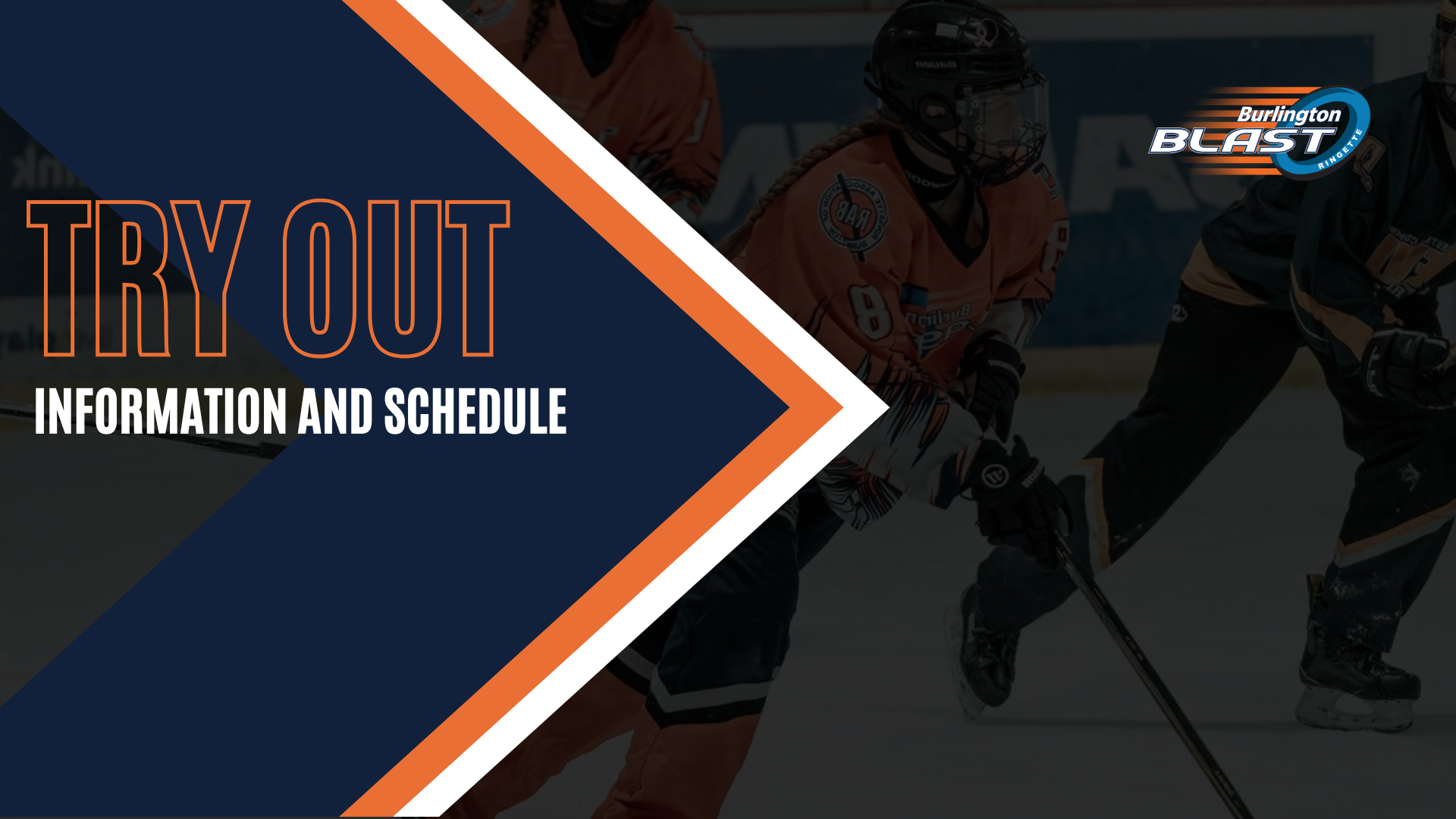 TRY OUT
INFORMATION AND SCHEDULE

Burlington
BLAST
RINGETTE